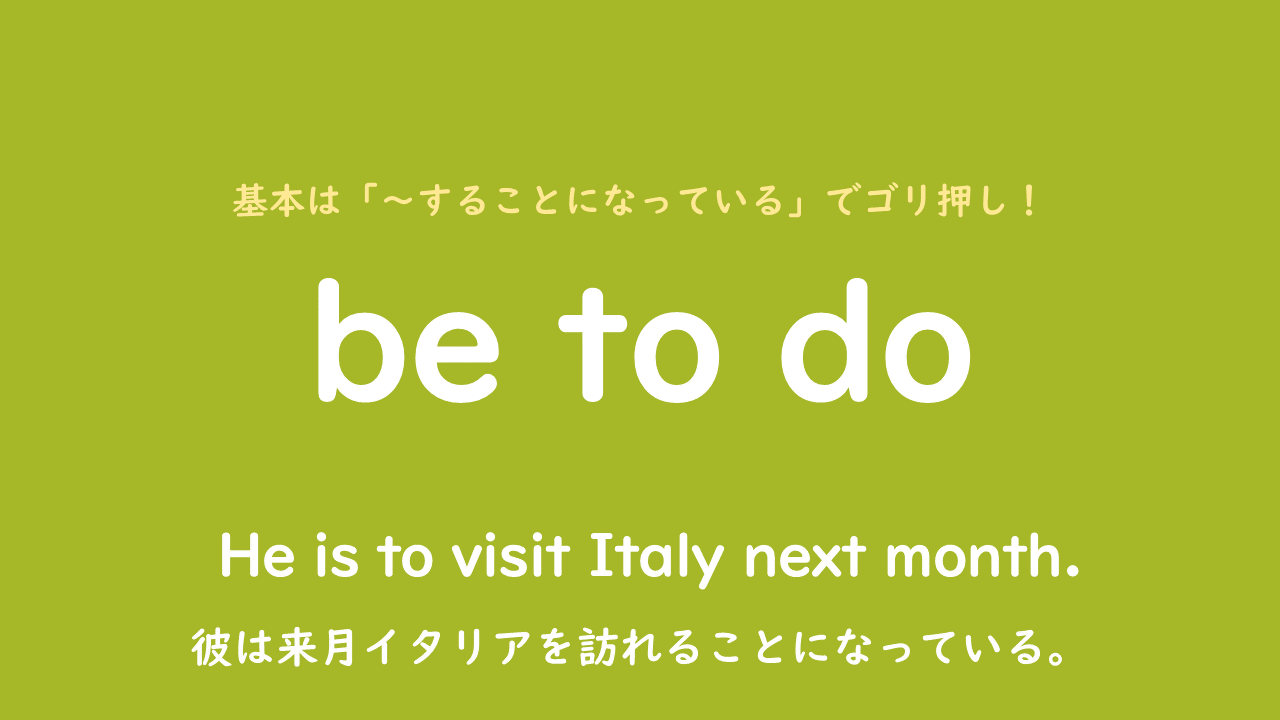 基本は「～することになっている」でゴリ押し！

be to do

He is to visit Italy next month.

彼は来月イタリアを訪れることになっている。